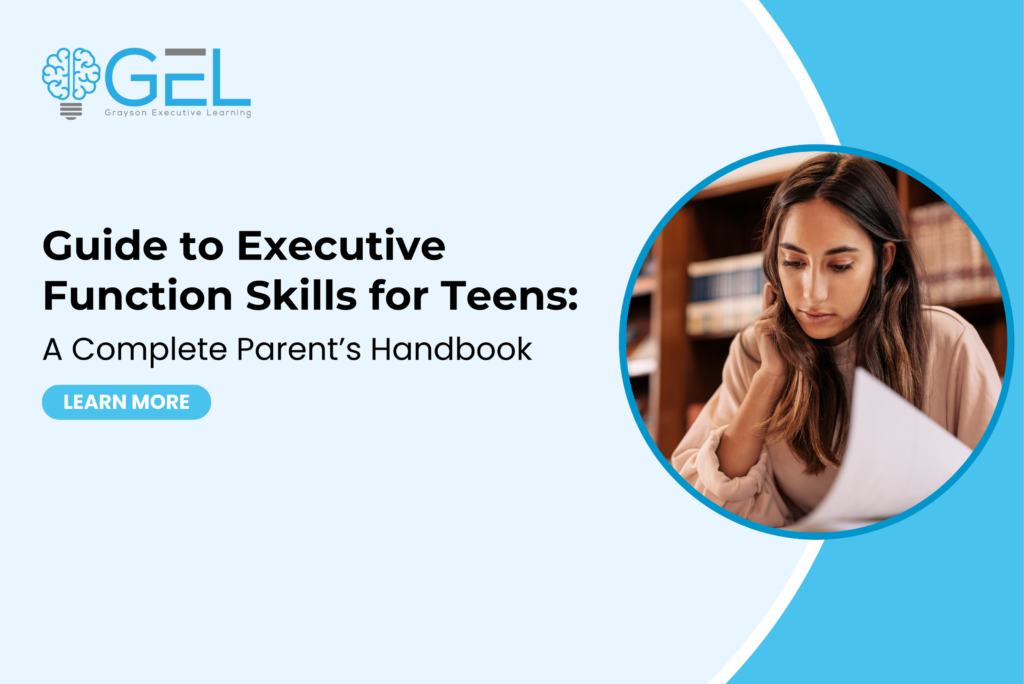 GEL
Grayson Executive Learning

Guide to Executive Function Skills for Teens:
A Complete Parent's Handbook

LEARN MORE